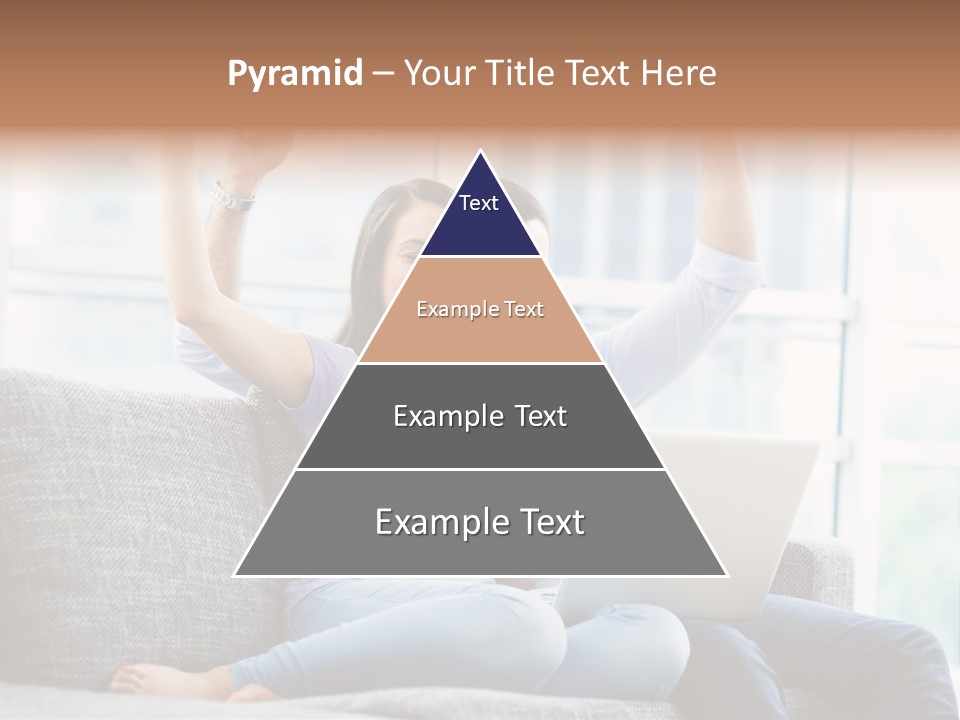 Pyramid – Your Title Text Here

Text

Example Text

Example Text

Example Text